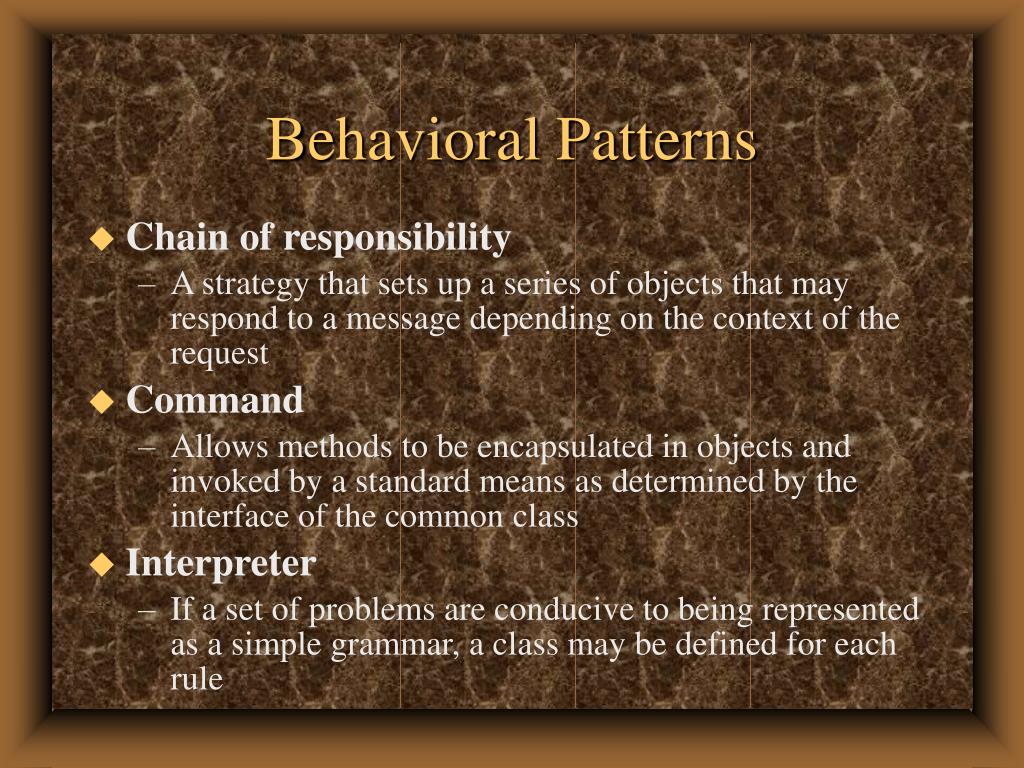 Behavioral Patterns

◆ Chain of responsibility
– A strategy that sets up a series of objects that may respond to a message depending on the context of the request

◆ Command
– Allows methods to be encapsulated in objects and invoked by a standard means as determined by the interface of the common class

◆ Interpreter
– If a set of problems are conducive to being represented as a simple grammar, a class may be defined for each rule